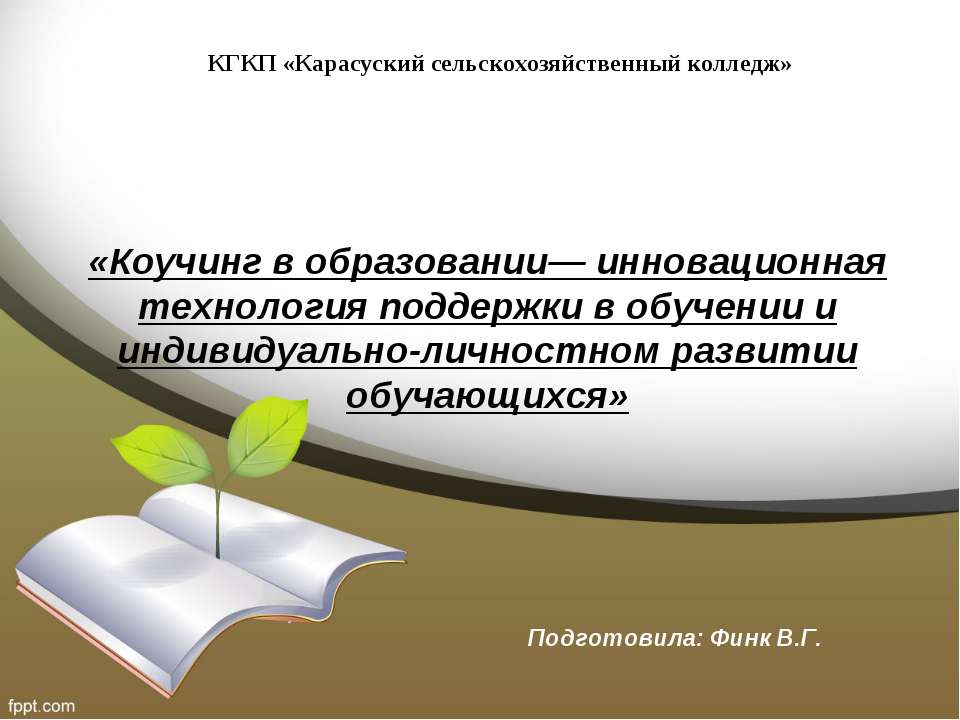 КГКП «Карасуский сельскохозяйственный колледж»

«Коучинг в образовании— инновационная технология поддержки в обучении и индивидуально-личностном развитии обучающихся»

Подготовила: Финк В.Г.

fppt.com